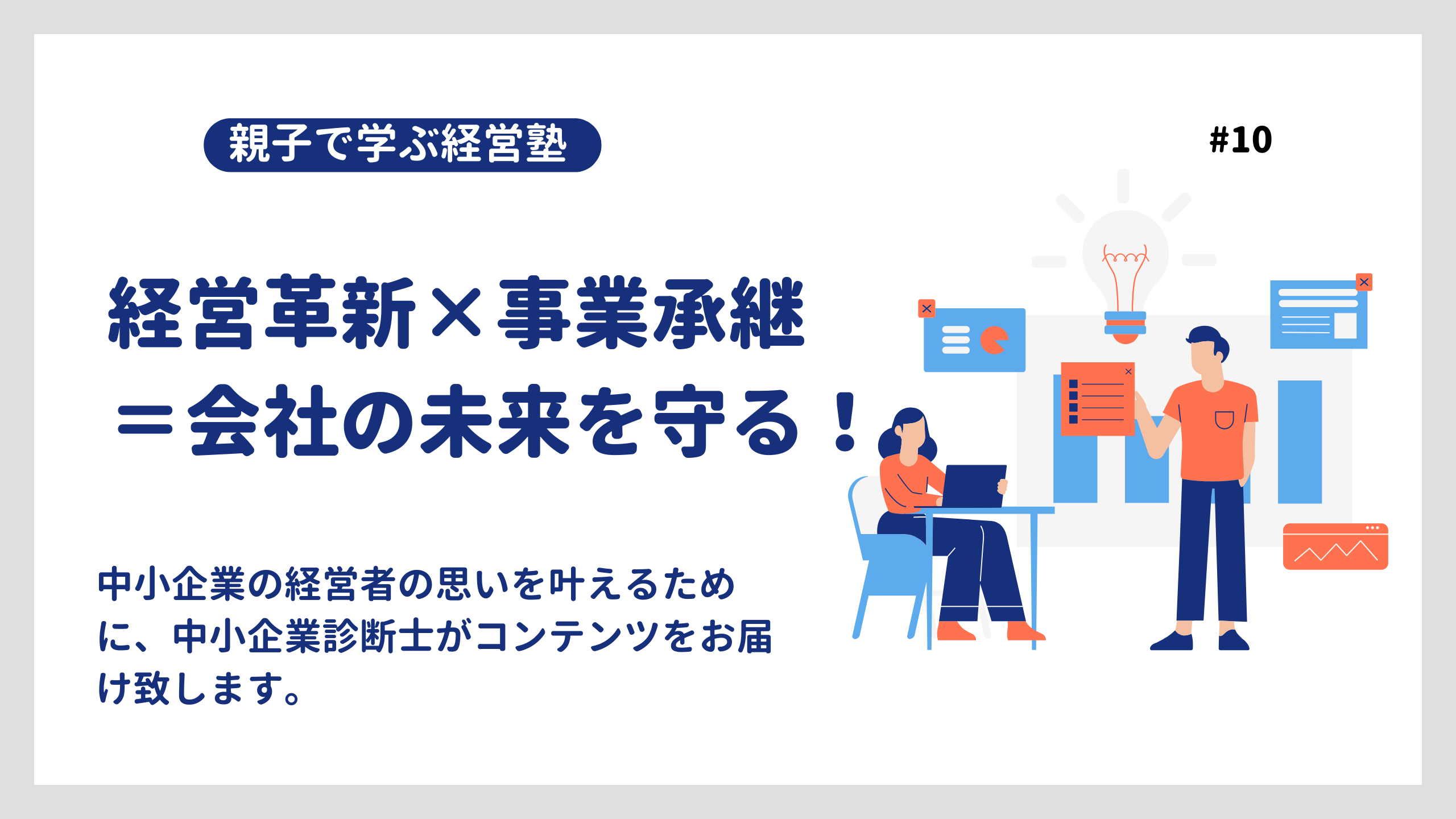 親子で学ぶ経営塾

#10

経営革新×事業承継
＝会社の未来を守る！

中小企業の経営者の思いを叶えるために、中小企業診断士がコンテンツをお届け致します。